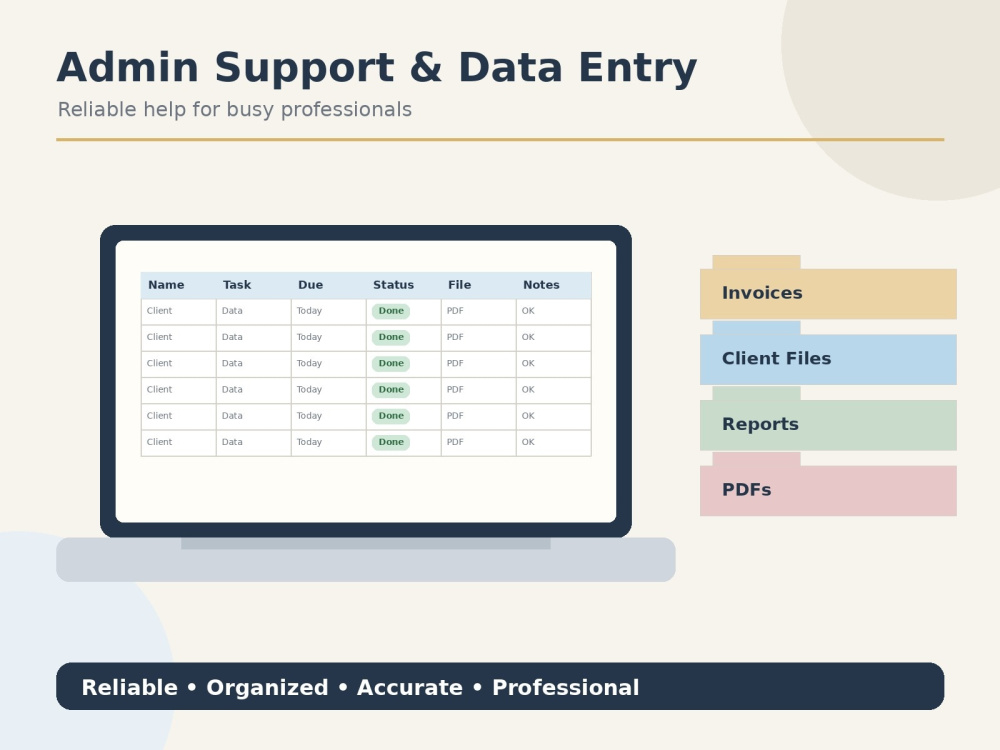 Admin Support & Data Entry

Reliable help for busy professionals

| Name | Task | Due | Status | File | Notes |
|---|---|---|---|---|---|
| Client | Data | Today | Done | PDF | OK |
| Client | Data | Today | Done | PDF | OK |
| Client | Data | Today | Done | PDF | OK |
| Client | Data | Today | Done | PDF | OK |
| Client | Data | Today | Done | PDF | OK |
| Client | Data | Today | Done | PDF | OK |

Invoices

Client Files

Reports

PDFs

Reliable • Organized • Accurate • Professional